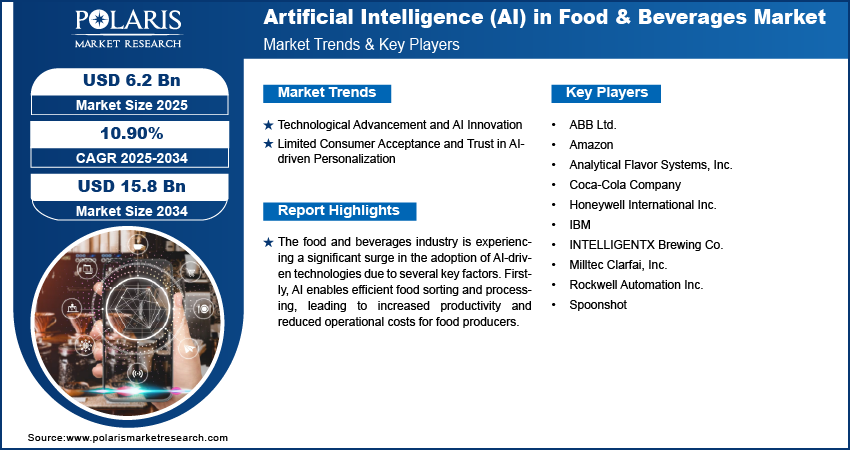 POLARIS
MARKET RESEARCH

Artificial Intelligence (AI) in Food & Beverages Market
Market Trends & Key Players

USD 6.2 Bn
Market Size 2025

10.90%
CAGR 2025-2034

USD 15.8 Bn
Market Size 2034

Market Trends

★ Technological Advancement and AI Innovation
★ Limited Consumer Acceptance and Trust in AI-driven Personalization

Report Highlights

★ The food and beverages industry is experiencing a significant surge in the adoption of AI-driven technologies due to several key factors. Firstly, AI enables efficient food sorting and processing, leading to increased productivity and reduced operational costs for food producers.

Key Players

• ABB Ltd.
• Amazon
• Analytical Flavor Systems, Inc.
• Coca-Cola Company
• Honeywell International Inc.
• IBM
• INTELLIGENTX Brewing Co.
• Milltec Clarfai, Inc.
• Rockwell Automation Inc.
• Spoonshot

Source:www.polarismarketresearch.com